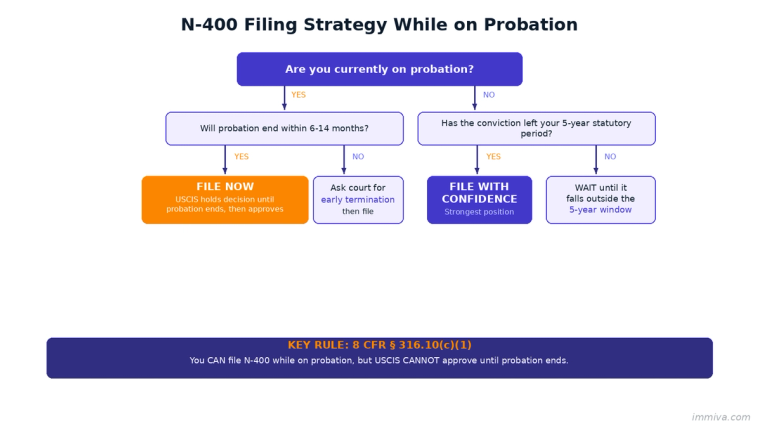 N-400 Filing Strategy While on Probation

Are you currently on probation?

YES

NO

Will probation end within 6-14 months?

Has the conviction left your 5-year statutory period?

YES

NO

YES

NO

FILE NOW
USCIS holds decision until probation ends, then approves

Ask court for early termination then file

FILE WITH CONFIDENCE
Strongest position

WAIT until it falls outside the 5-year window

KEY RULE: 8 CFR § 316.10(c)(1)
You CAN file N-400 while on probation, but USCIS CANNOT approve until probation ends.

immiva.com